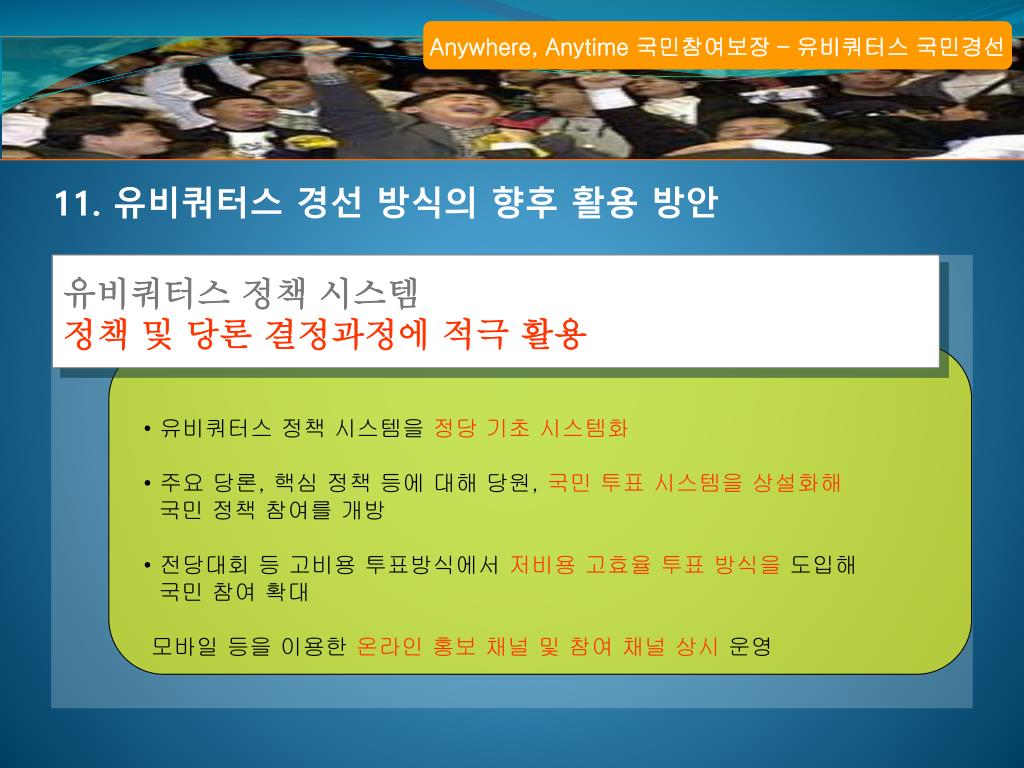 Anywhere, Anytime 국민참여보장 – 유비쿼터스 국민경선

11. 유비쿼터스 경선 방식의 향후 활용 방안

유비쿼터스 정책 시스템
정책 및 당론 결정과정에 적극 활용

• 유비쿼터스 정책 시스템을 정당 기초 시스템화

• 주요 당론, 핵심 정책 등에 대해 당원, 국민 투표 시스템을 상설화해 국민 정책 참여를 개방

• 전당대회 등 고비용 투표방식에서 저비용 고효율 투표 방식을 도입해 국민 참여 확대

모바일 등을 이용한 온라인 홍보 채널 및 참여 채널 상시 운영